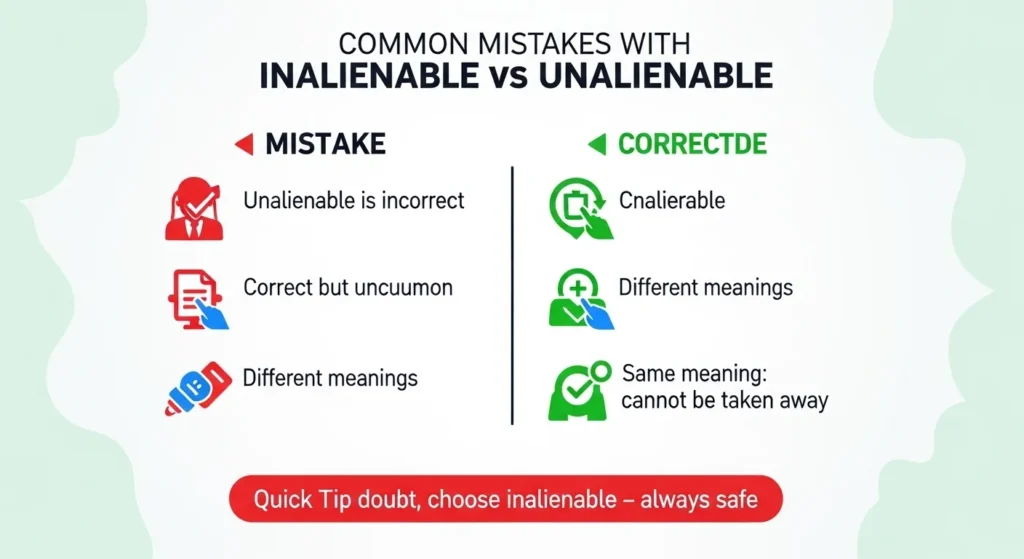 COMMON MISTAKES WITH
INALIENABLE vs UNALIENABLE

MISTAKE

Unalienable is incorrect

Correct but uncuumon

Different meanings

CORRECTDE

Cnalierable

Different meanings

Same meaning: cannot be taken away

Quick Tip doubt, choose inalienable – always safe